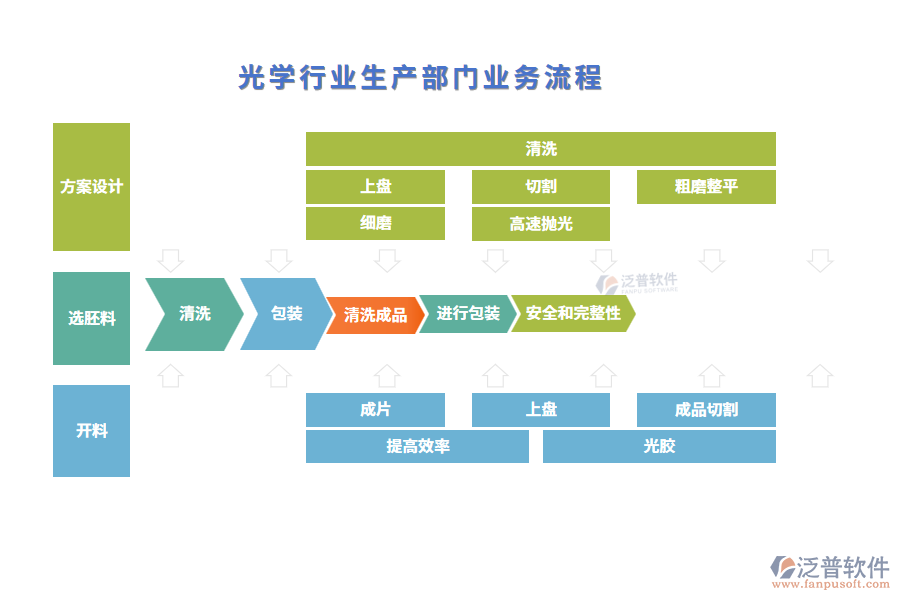 光学行业生产部门业务流程

方案设计

清洗

上盘

切割

粗磨整平

细磨

高速抛光

选胚料

清洗

包装

清洗成品

进行包装

安全和完整性

泛普软件
FANPU SOFTWARE

开料

成片

上盘

成品切割

提高效率

光胶

泛普软件
www.fanpusoft.com